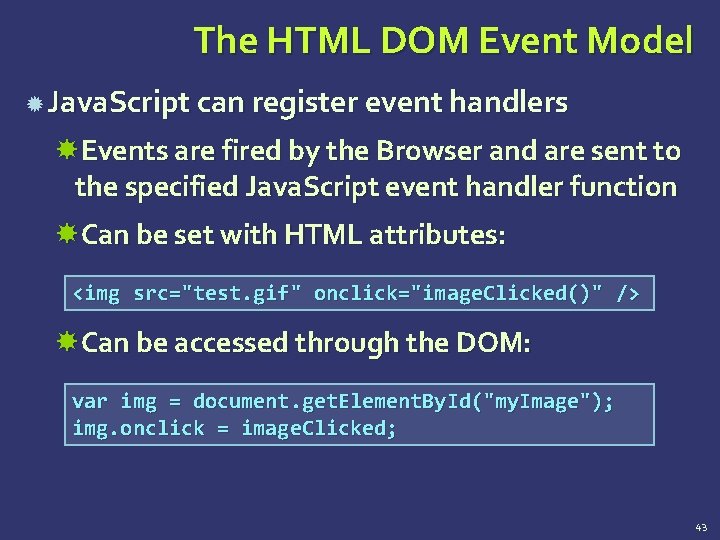 The HTML DOM Event Model

JavaScript can register event handlers

Events are fired by the Browser and are sent to the specified JavaScript event handler function

Can be set with HTML attributes:

<img src="test.gif" onclick="imageClicked()" />

Can be accessed through the DOM:

var img = document.getElementById("myImage");
img.onclick = imageClicked;

43